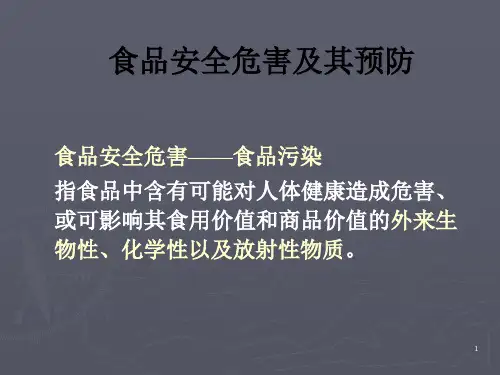 食品安全危害及其预防

食品安全危害——食品污染

指食品中含有可能对人体健康造成危害、或可影响其食用价值和商品价值的外来生物性、化学性以及放射性物质。

1